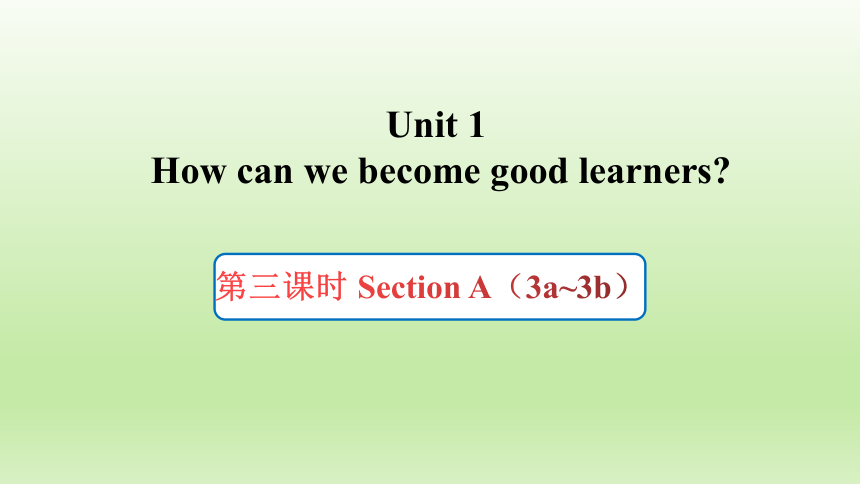 Unit 1
How can we become good learners?

第三课时 Section A（3a~3b）